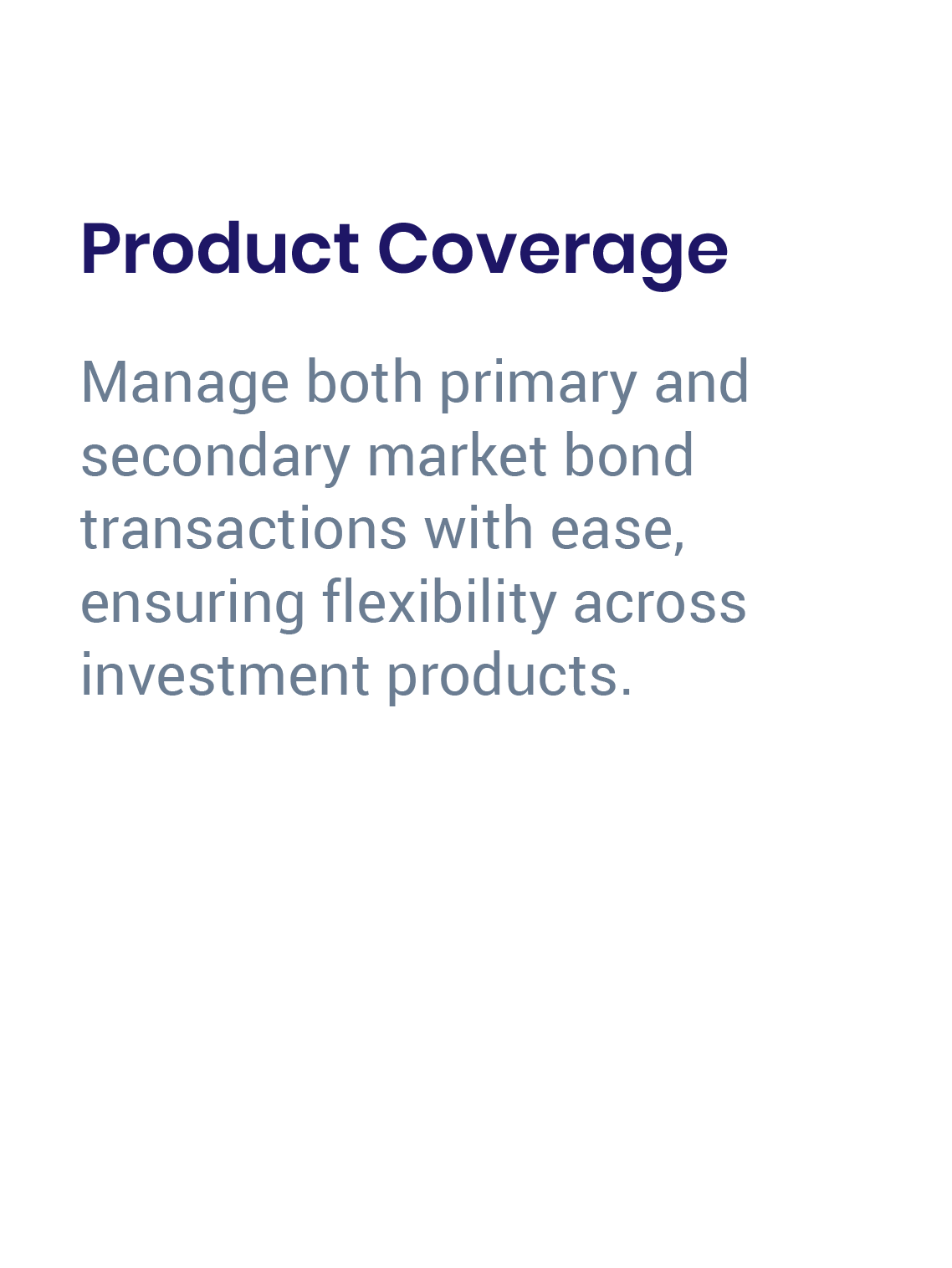 Product Coverage

Manage both primary and secondary market bond transactions with ease, ensuring flexibility across investment products.